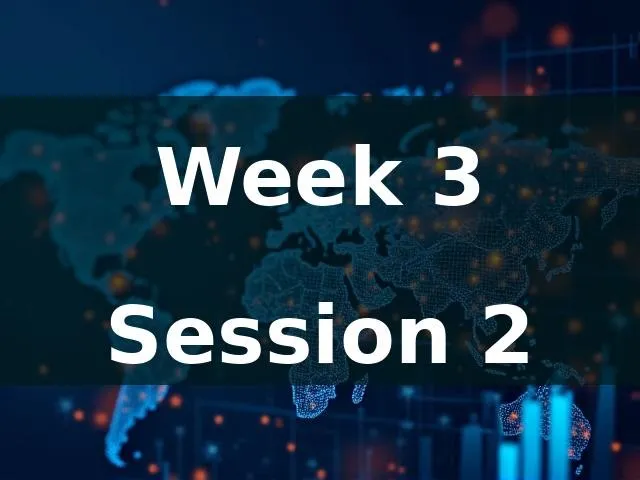 Week 3

Session 2